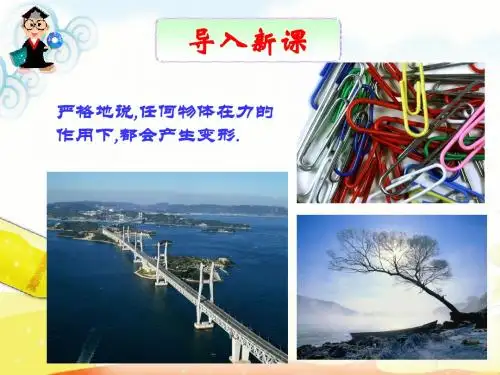 导入新课

严格地说,任何物体在力的作用下,都会产生变形.